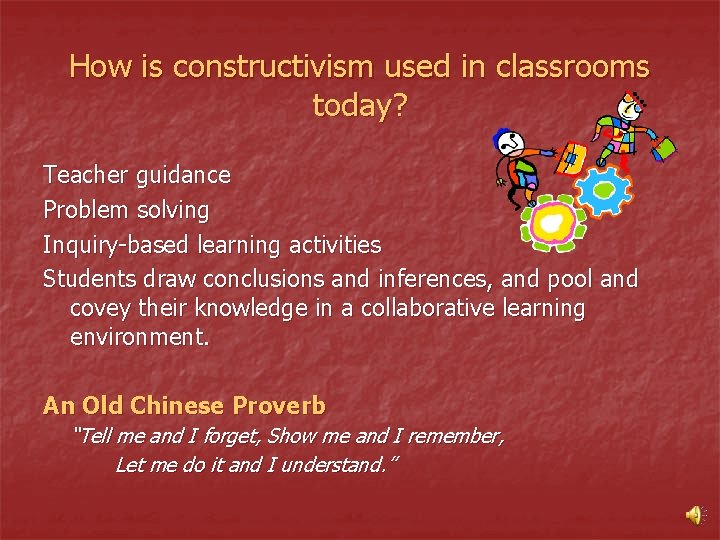 How is constructivism used in classrooms today?

Teacher guidance

Problem solving

Inquiry-based learning activities

Students draw conclusions and inferences, and pool and covey their knowledge in a collaborative learning environment.

An Old Chinese Proverb

"Tell me and I forget, Show me and I remember, Let me do it and I understand."